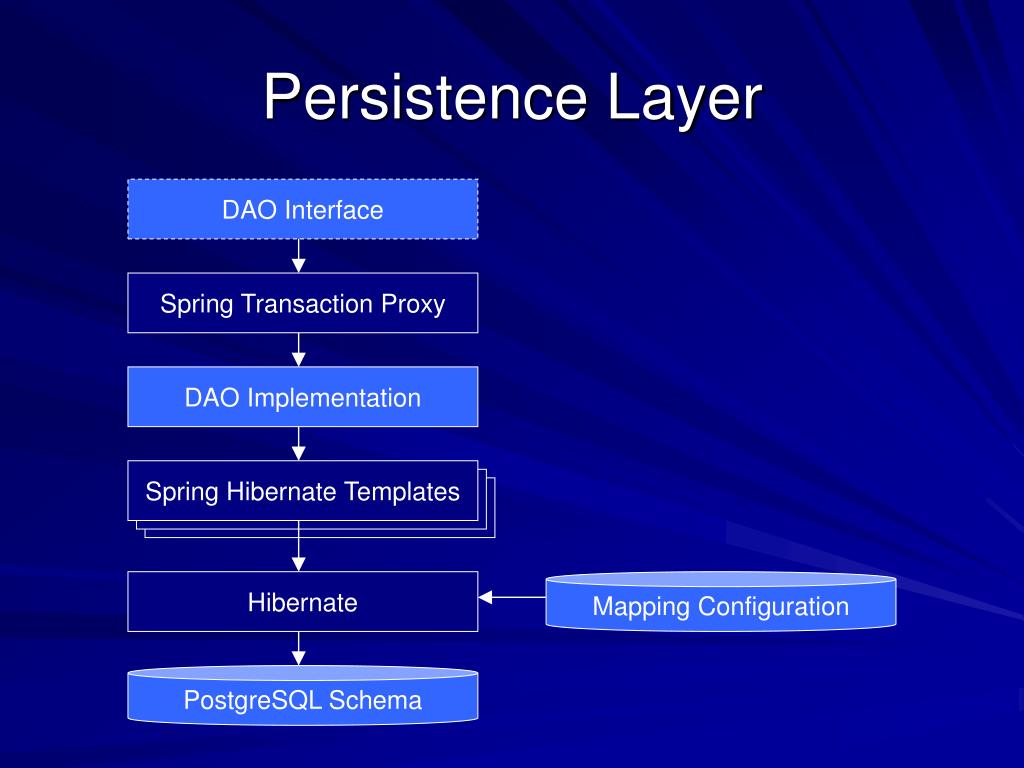 Persistence Layer

DAO Interface

Spring Transaction Proxy

DAO Implementation

Spring Hibernate Templates

Hibernate

Mapping Configuration

PostgreSQL Schema